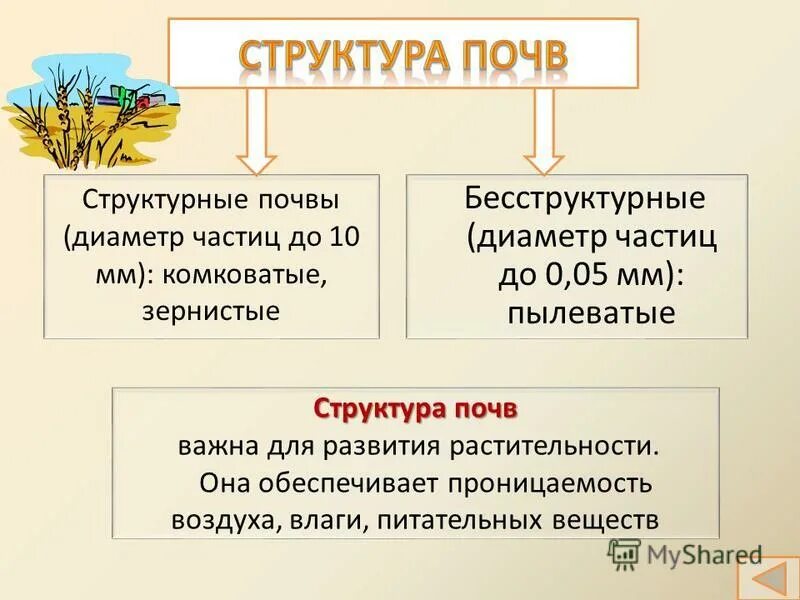 СТРУКТУРА ПОЧВ

Структурные почвы (диаметр частиц до 10 мм): комковатые, зернистые

Бесструктурные (диаметр частиц до 0,05 мм): пылеватые

Структура почв важна для развития растительности. Она обеспечивает проницаемость воздуха, влаги, питательных веществ

MyShared